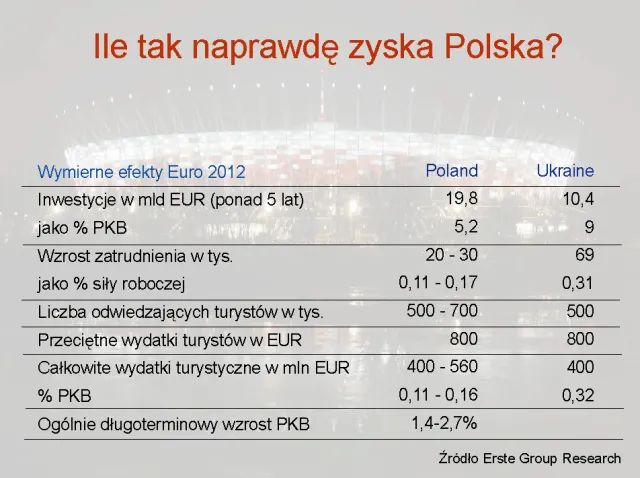 Ile tak naprawdę zyska Polska?

| Wymierne efekty Euro 2012 | Poland | Ukraine |
|---|---|---|
| Inwestycje w mld EUR (ponad 5 lat) | 19,8 | 10,4 |
| jako % PKB | 5,2 | 9 |
| Wzrost zatrudnienia w tys. | 20 - 30 | 69 |
| jako % siły roboczej | 0,11 - 0,17 | 0,31 |
| Liczba odwiedzających turystów w tys. | 500 - 700 | 500 |
| Przeciętne wydatki turystów w EUR | 800 | 800 |
| Całkowite wydatki turystyczne w mln EUR | 400 - 560 | 400 |
| % PKB | 0,11 - 0,16 | 0,32 |
| Ogólnie długoterminowy wzrost PKB | 1,4-2,7% | |

Źródło Erste Group Research